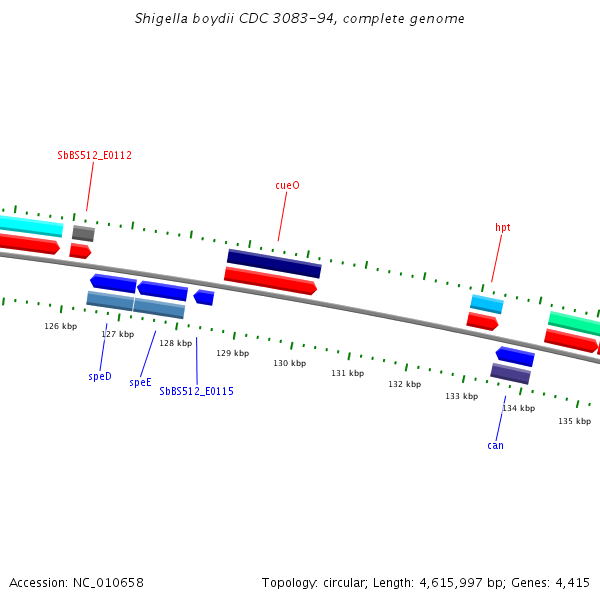 Shigella boydii CDC 3083-94, complete genome

SbBS512_E0112

cueO

hpt

126 kbp

127 kbp

128 kbp

129 kbp

130 kbp

131 kbp

132 kbp

133 kbp

134 kbp

135 kbp

speD

speE

SbBS512_E0115

can

Accession: NC_010658

Topology: circular; Length: 4,615,997 bp; Genes: 4,415